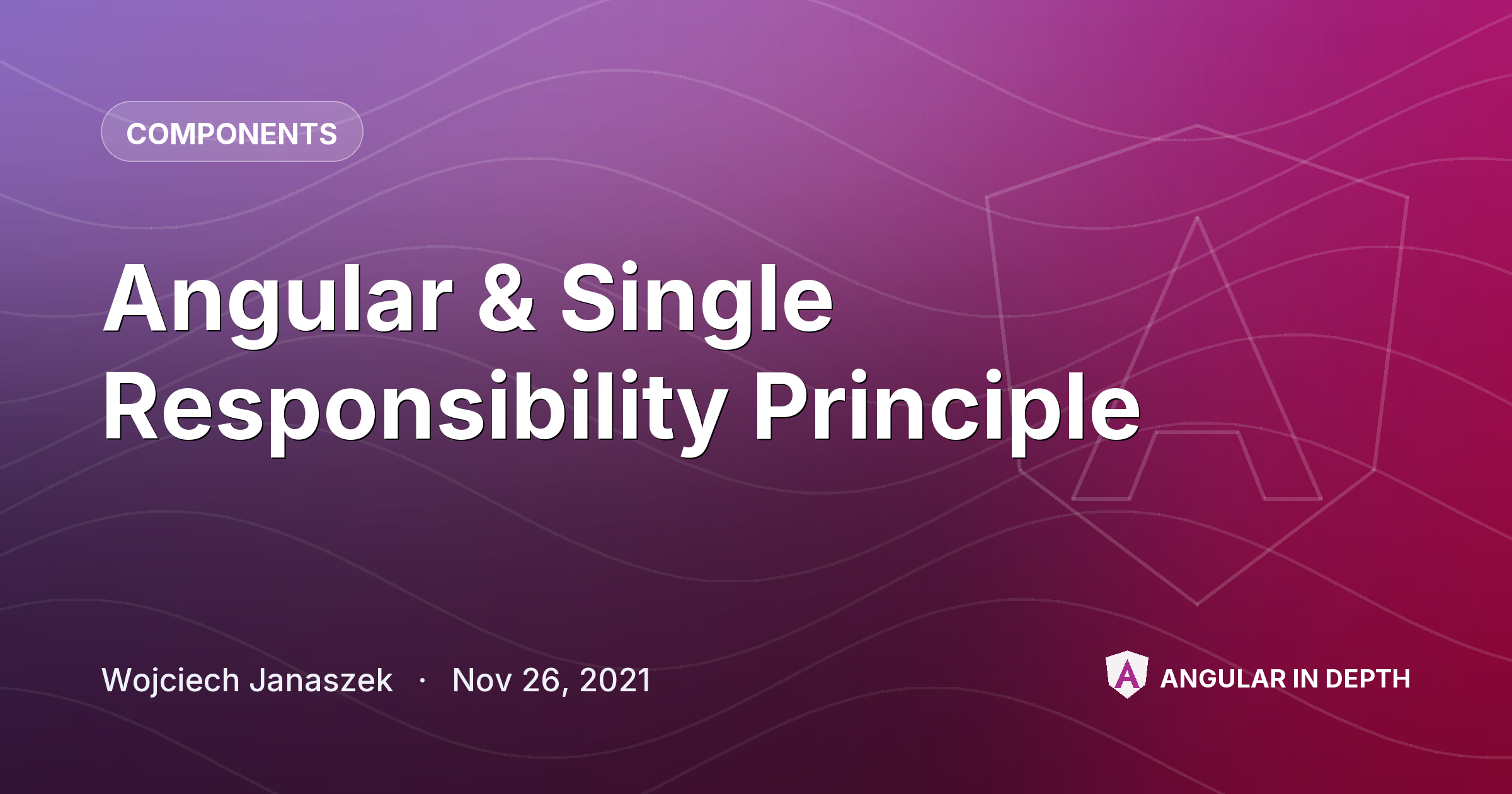 COMPONENTS

Angular & Single Responsibility Principle

Wojciech Janaszek · Nov 26, 2021

ANGULAR IN DEPTH